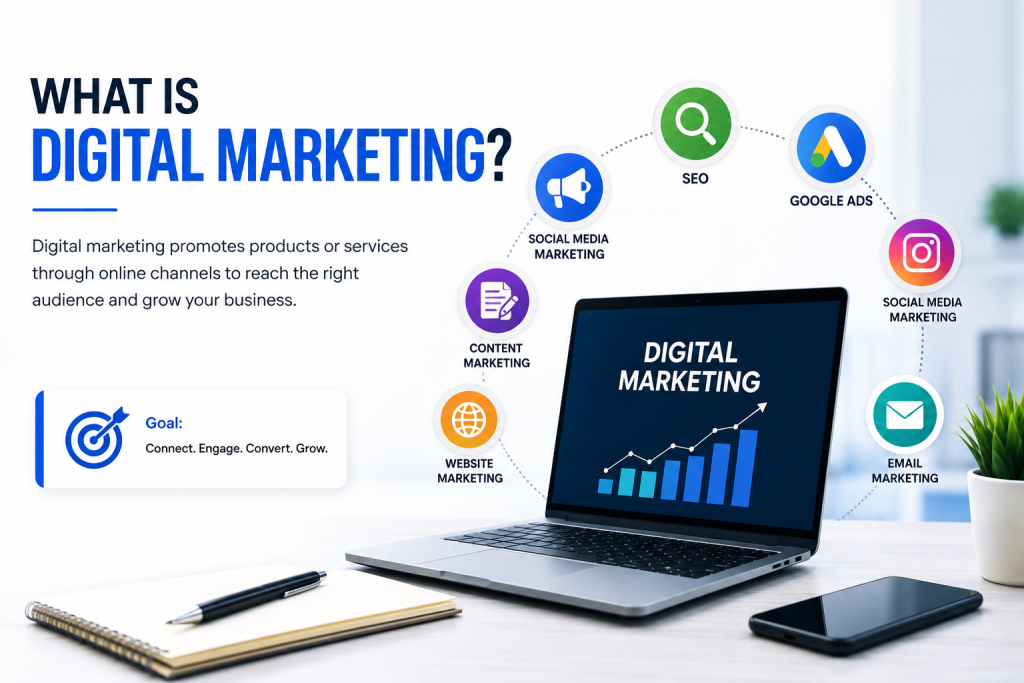 WHAT IS
DIGITAL MARKETING?

Digital marketing promotes products or services through online channels to reach the right audience and grow your business.

Goal:
Connect. Engage. Convert. Grow.

WEBSITE MARKETING

CONTENT MARKETING

SOCIAL MEDIA MARKETING

SEO

GOOGLE ADS

SOCIAL MEDIA MARKETING

EMAIL MARKETING

DIGITAL MARKETING